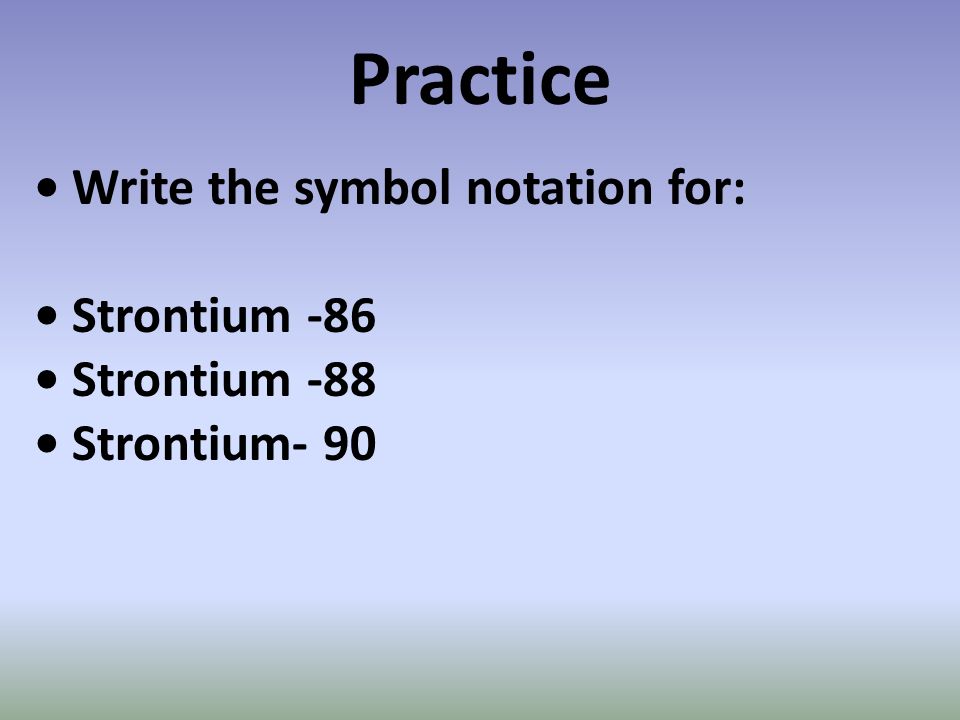 Practice

• Write the symbol notation for:

• Strontium -86
• Strontium -88
• Strontium- 90